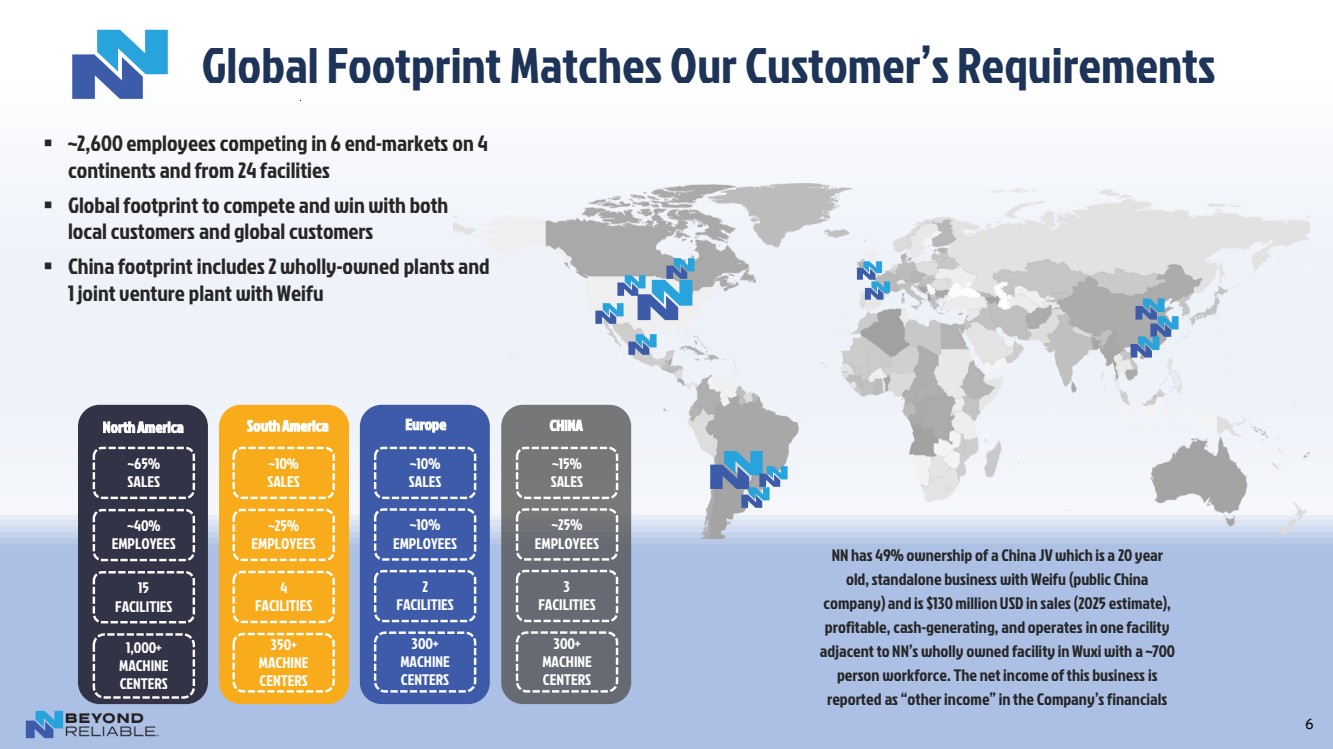 Global Footprint Matches Our Customer's Requirements

▪ ~2,600 employees competing in 6 end-markets on 4 continents and from 24 facilities

▪ Global footprint to compete and win with both local customers and global customers

▪ China footprint includes 2 wholly-owned plants and 1 joint venture plant with Weifu

| North America | South America | Europe | CHINA |
|---|---|---|---|
| ~65% SALES | ~10% SALES | ~10% SALES | ~15% SALES |
| ~40% EMPLOYEES | ~25% EMPLOYEES | ~10% EMPLOYEES | ~25% EMPLOYEES |
| 15 FACILITIES | 4 FACILITIES | 2 FACILITIES | 3 FACILITIES |
| 1,000+ MACHINE CENTERS | 350+ MACHINE CENTERS | 300+ MACHINE CENTERS | 300+ MACHINE CENTERS |

NN has 49% ownership of a China JV which is a 20 year old, standalone business with Weifu (public China company) and is $130 million USD in sales (2025 estimate), profitable, cash-generating, and operates in one facility adjacent to NN's wholly owned facility in Wuxi with a ~700 person workforce. The net income of this business is reported as "other income" in the Company's financials

BEYOND RELIABLE.

6